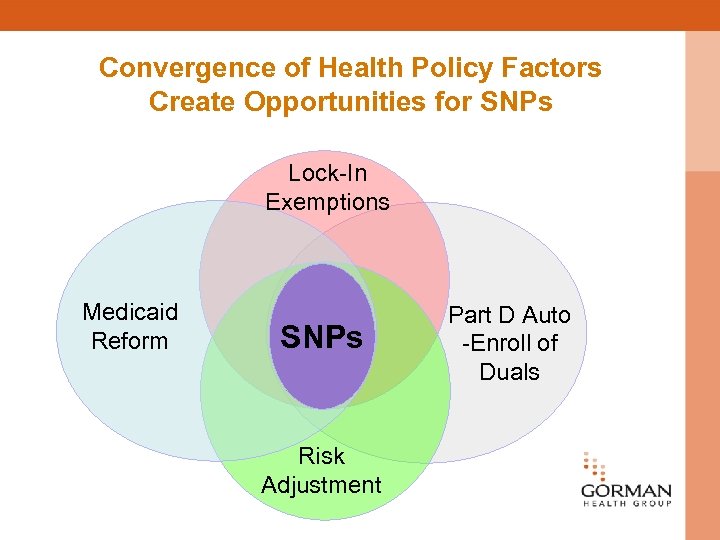 Convergence of Health Policy Factors Create Opportunities for SNPs

Lock-In Exemptions

Medicaid Reform

SNPs

Part D Auto -Enroll of Duals

Risk Adjustment

GORMAN
HEALTH GROUP